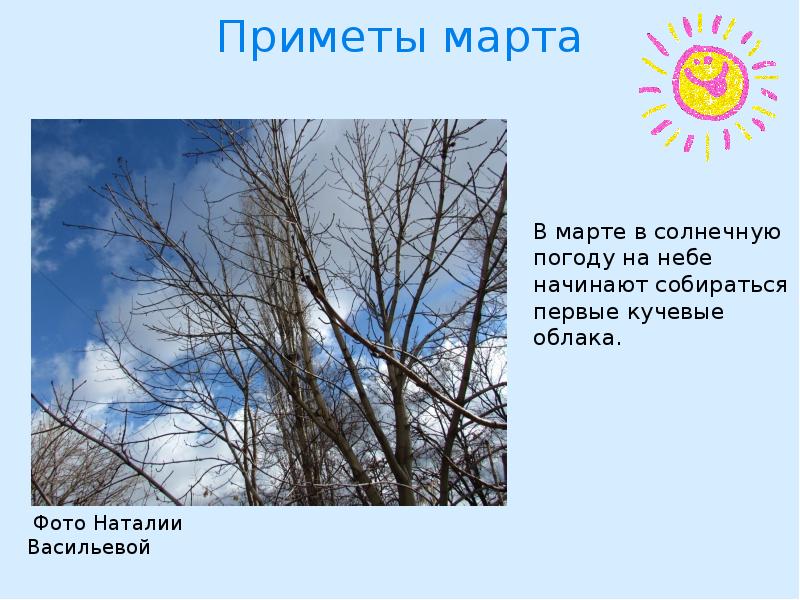 Приметы марта

В марте в солнечную погоду на небе начинают собираться первые кучевые облака.

Фото Наталии Васильевой